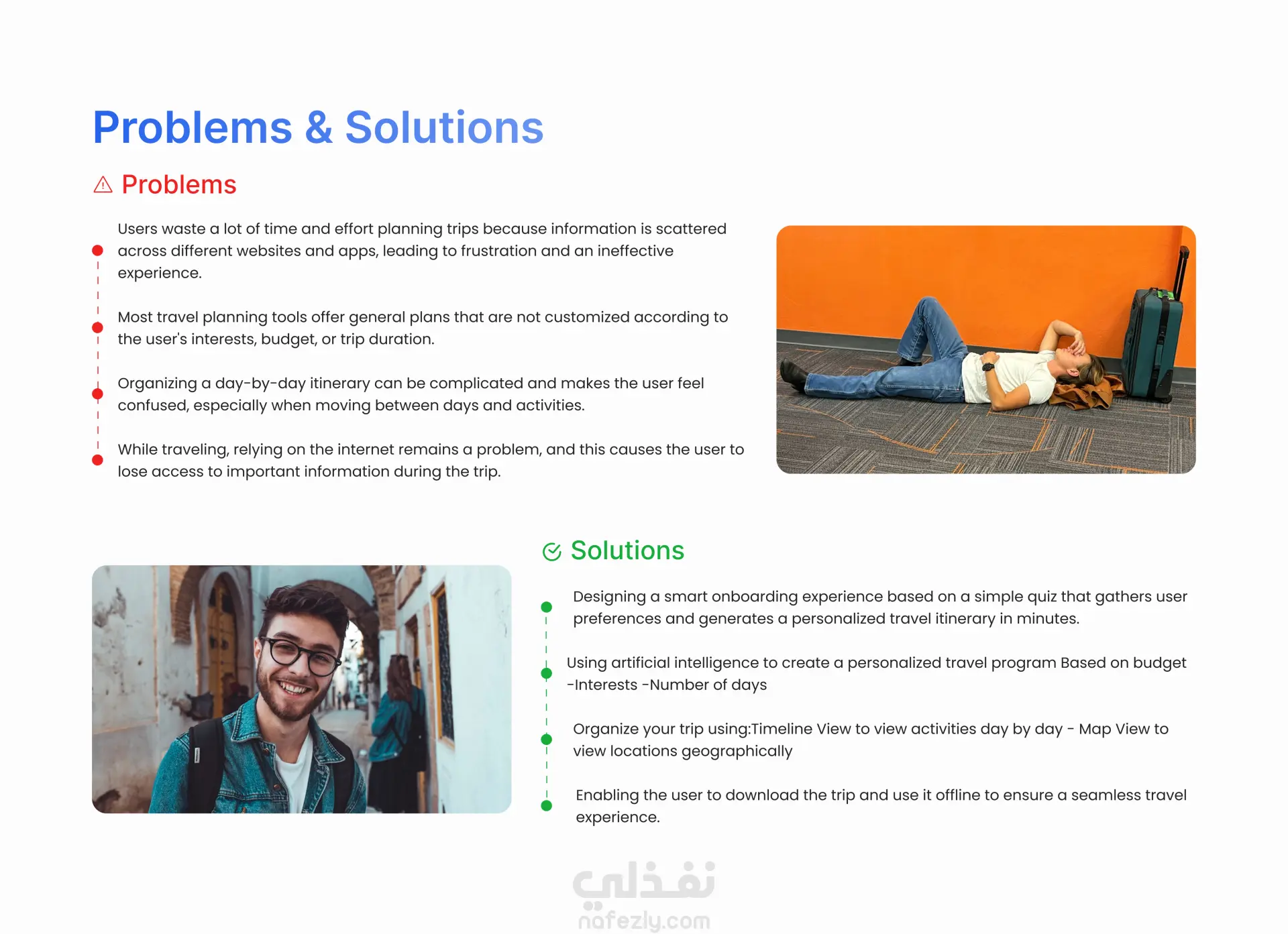 Problems & Solutions

Problems

Users waste a lot of time and effort planning trips because information is scattered across different websites and apps, leading to frustration and an ineffective experience.

Most travel planning tools offer general plans that are not customized according to the user's interests, budget, or trip duration.

Organizing a day-by-day itinerary can be complicated and makes the user feel confused, especially when moving between days and activities.

While traveling, relying on the internet remains a problem, and this causes the user to lose access to important information during the trip.

Solutions

Designing a smart onboarding experience based on a simple quiz that gathers user preferences and generates a personalized travel itinerary in minutes.

Using artificial intelligence to create a personalized travel program Based on budget -Interests -Number of days

Organize your trip using:Timeline View to view activities day by day - Map View to view locations geographically

Enabling the user to download the trip and use it offline to ensure a seamless travel experience.

نفذلي
nafezly.com